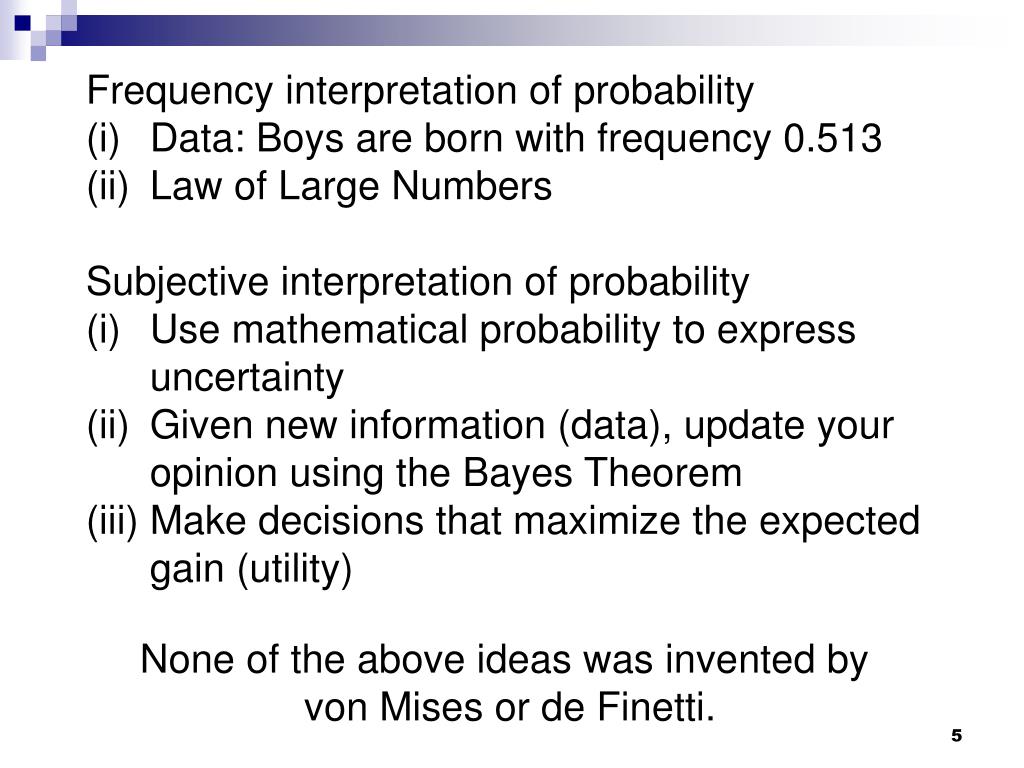 Frequency interpretation of probability
(i) Data: Boys are born with frequency 0.513
(ii) Law of Large Numbers

Subjective interpretation of probability
(i) Use mathematical probability to express uncertainty
(ii) Given new information (data), update your opinion using the Bayes Theorem
(iii) Make decisions that maximize the expected gain (utility)

None of the above ideas was invented by von Mises or de Finetti.

5